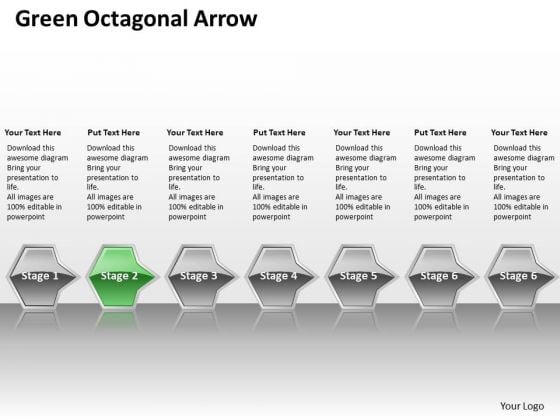 Green Octagonal Arrow

Your Text Here
Download this awesome diagram Bring your presentation to life.
All images are 100% editable in powerpoint

Put Text Here
Download this awesome diagram Bring your presentation to life.
All images are 100% editable in powerpoint

Your Text Here
Download this awesome diagram Bring your presentation to life.
All images are 100% editable in powerpoint

Put Text Here
Download this awesome diagram Bring your presentation to life.
All images are 100% editable in powerpoint

Your Text Here
Download this awesome diagram Bring your presentation to life.
All images are 100% editable in powerpoint

Put Text Here
Download this awesome diagram Bring your presentation to life.
All images are 100% editable in powerpoint

Your Text Here
Download this awesome diagram Bring your presentation to life.
All images are 100% editable in powerpoint

Stage 1

Stage 2

Stage 3

Stage 4

Stage 5

Stage 6

Stage 6

Your Logo